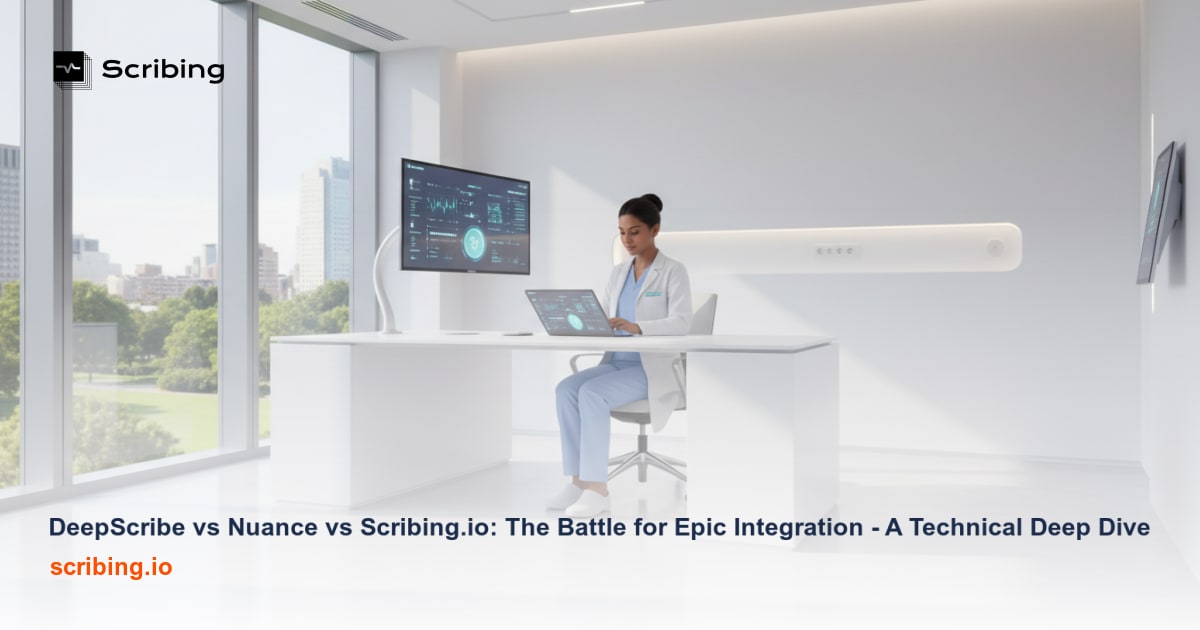 Scribing

DeepScribe vs Nuance vs Scribing.io: The Battle for Epic Integration - A Technical Deep Dive

scribing.io